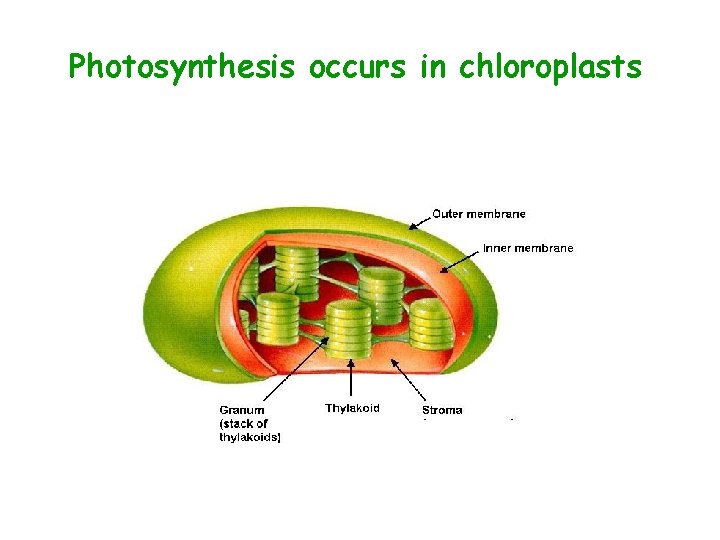 Photosynthesis occurs in chloroplasts

Outer membrane

Inner membrane

Granum (stack of thylakoids)

Thylakoid

Stroma